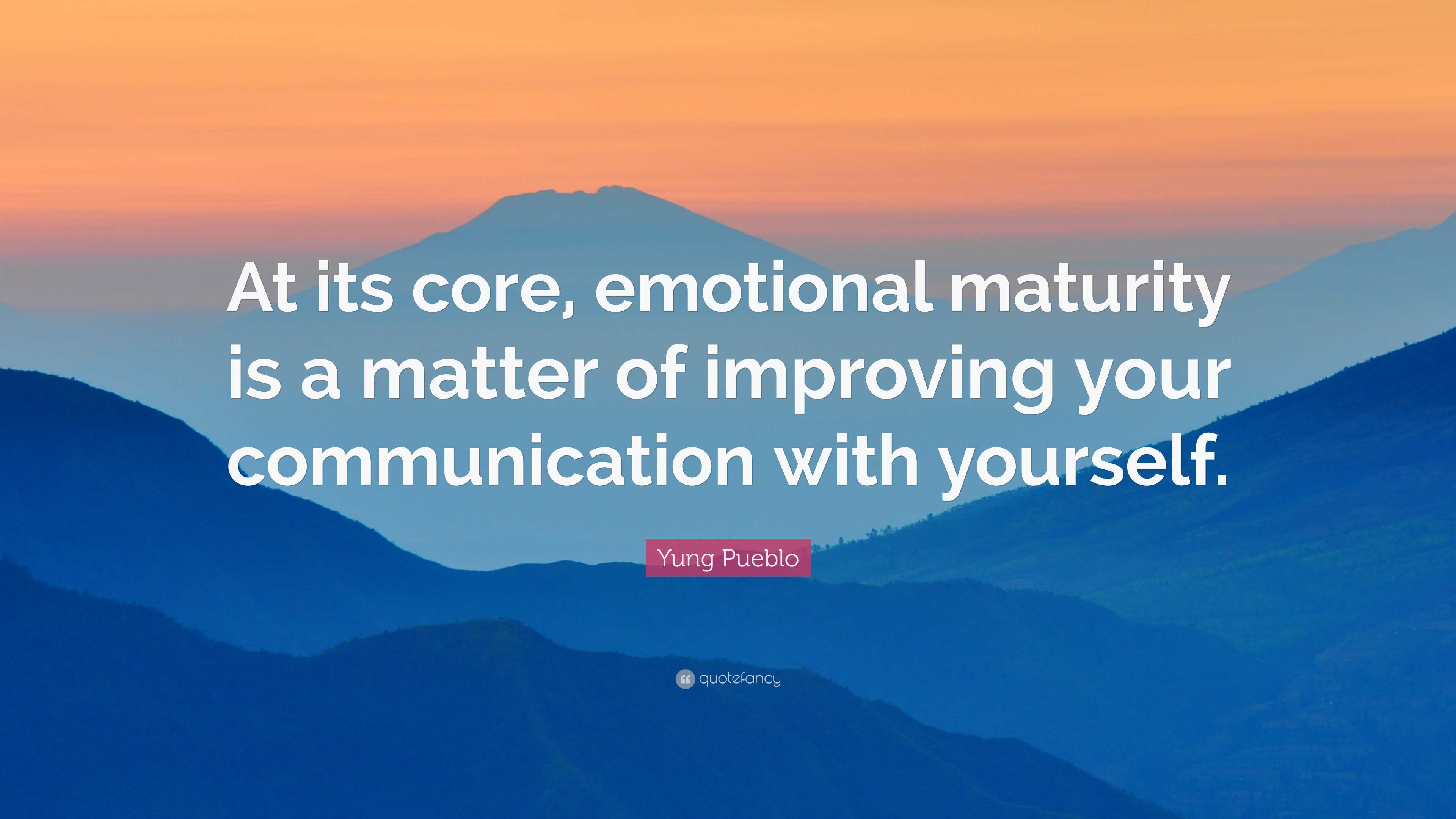 At its core, emotional maturity is a matter of improving your communication with yourself.

Yung Pueblo

quotefancy